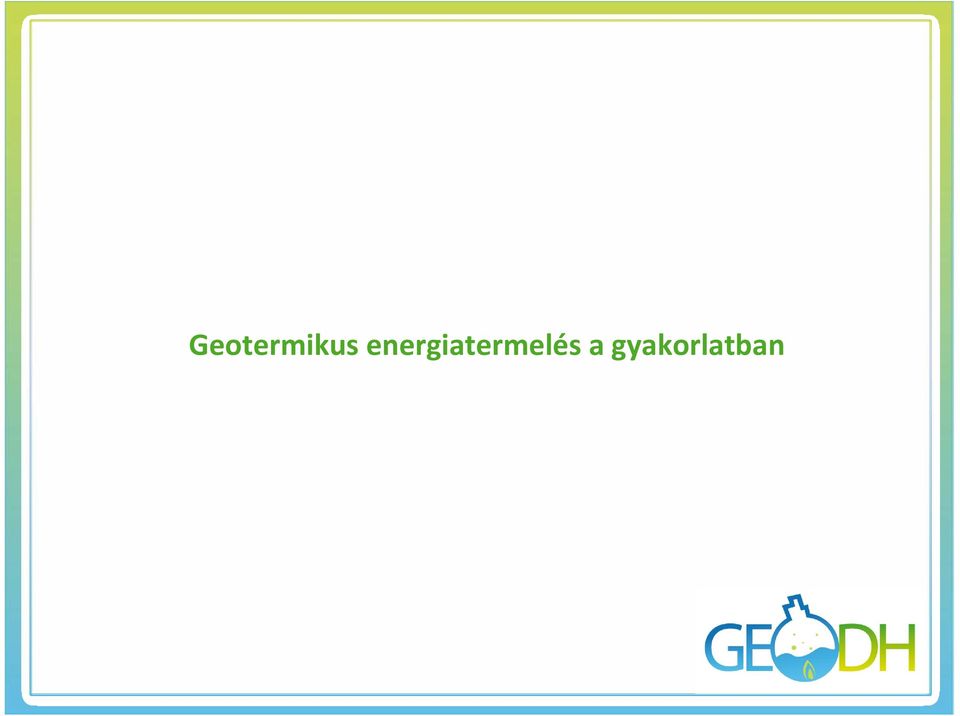 Geotermikus energiatermelés a gyakorlatban

GEODH